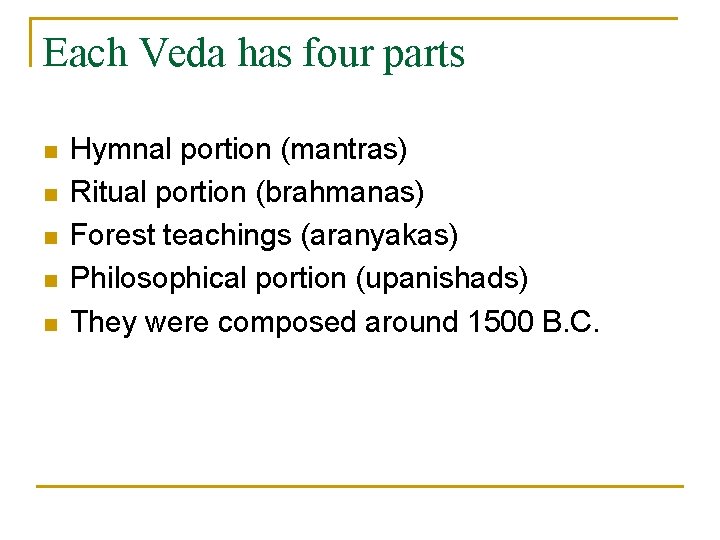 Each Veda has four parts

- Hymnal portion (mantras)
- Ritual portion (brahmanas)
- Forest teachings (aranyakas)
- Philosophical portion (upanishads)
- They were composed around 1500 B.C.